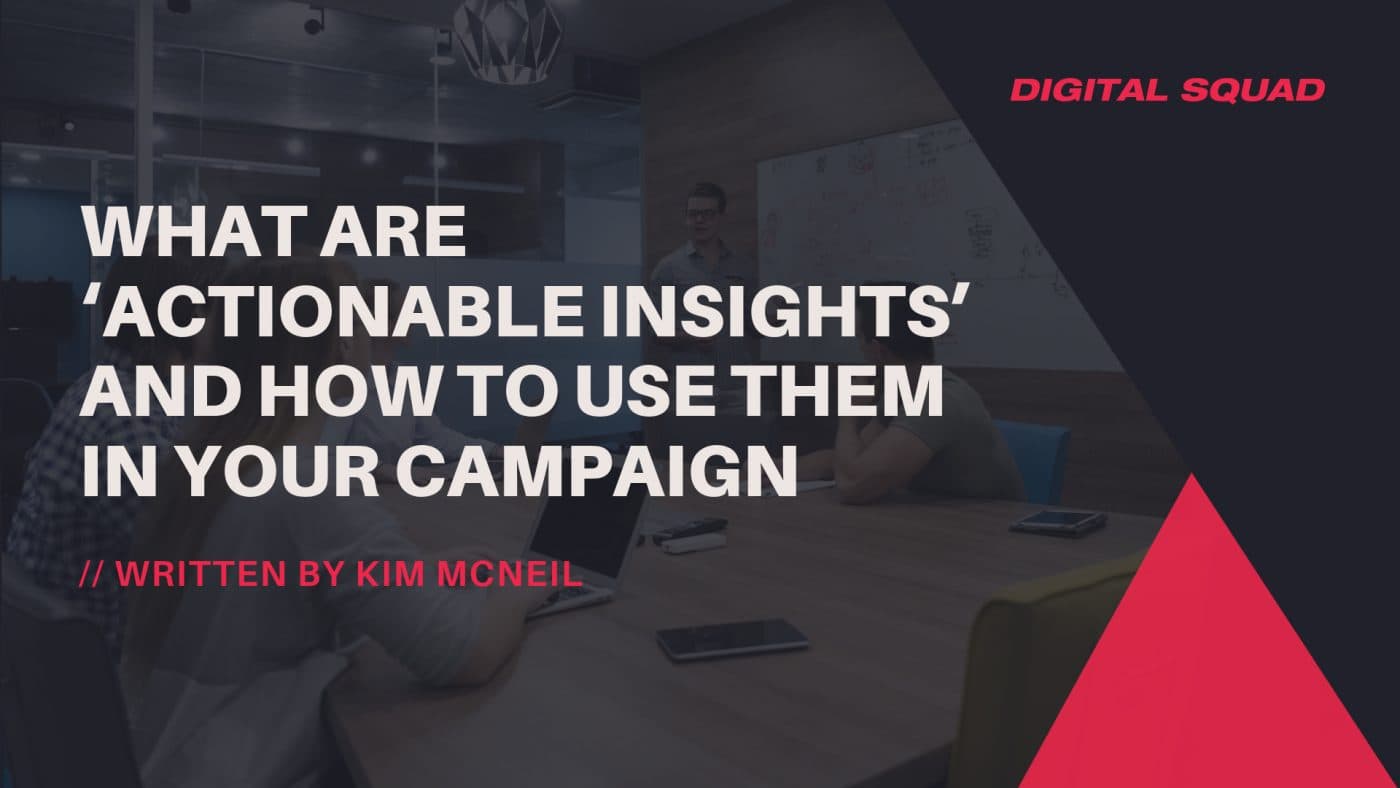 DIGITAL SQUAD

WHAT ARE ‘ACTIONABLE INSIGHTS’ AND HOW TO USE THEM IN YOUR CAMPAIGN

// WRITTEN BY KIM MCNEIL